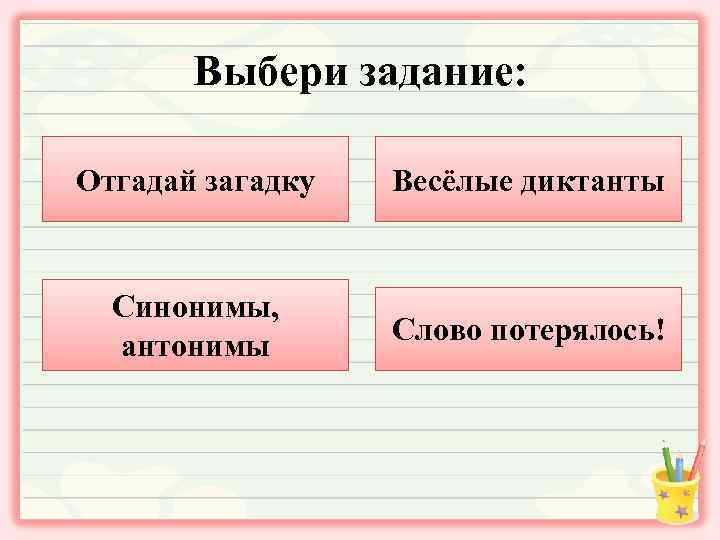 Выбери задание:

Отгадай загадку

Весёлые диктанты

Синонимы, антонимы

Слово потерялось!